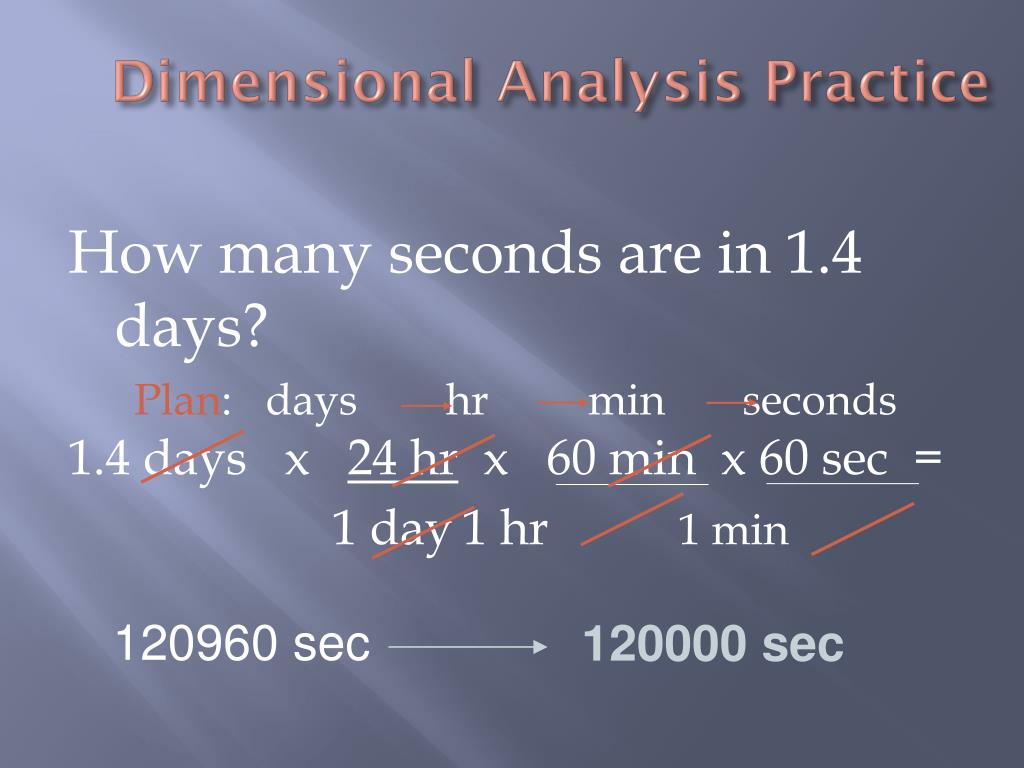 Dimensional Analysis Practice

How many seconds are in 1.4 days?

Plan: days → hr → min → seconds

1.4 days x 24 hr x 60 min x 60 sec =
1 day 1 hr 1 min

120960 sec → 120000 sec